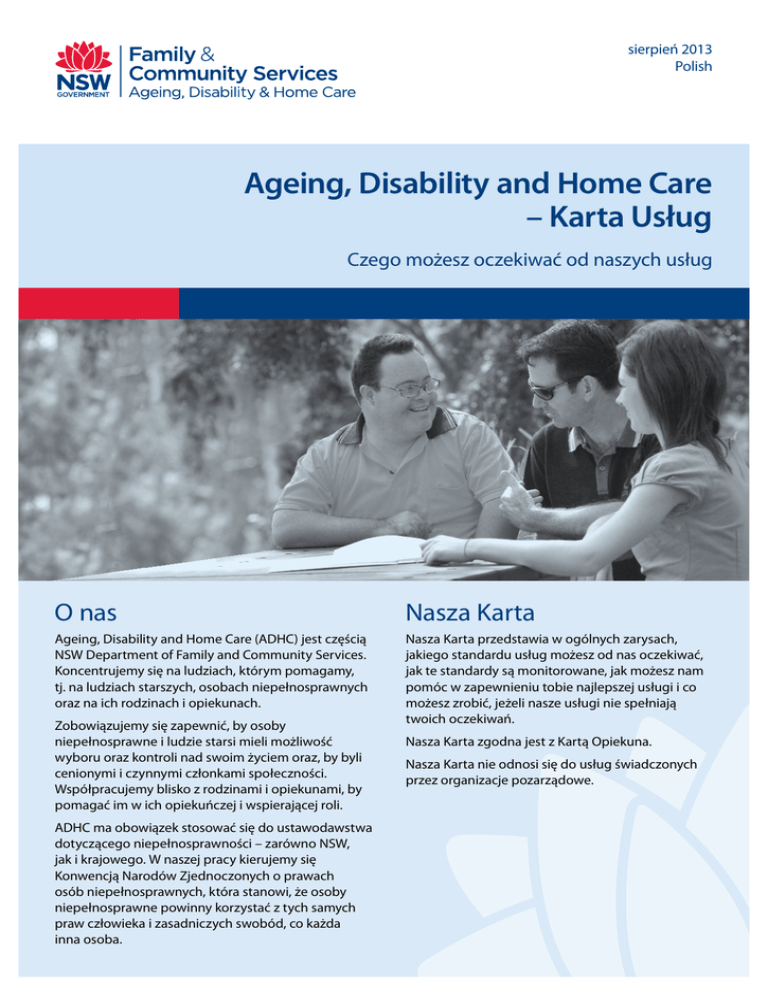 NSW GOVERNMENT

Family & Community Services
Ageing, Disability & Home Care

sierpień 2013
Polish

Ageing, Disability and Home Care – Karta Usług

Czego możesz oczekiwać od naszych usług

O nas

Ageing, Disability and Home Care (ADHC) jest częścią NSW Department of Family and Community Services. Koncentrujemy się na ludziach, którym pomagamy, tj. na ludziach starszych, osobach niepełnosprawnych oraz na ich rodzinach i opiekunach.

Zobowiązujemy się zapewnić, by osoby niepełnosprawne i ludzie starsi mieli możliwość wyboru oraz kontroli nad swoim życiem oraz, by byli cenionymi i czynnymi członkami społeczności. Współpracujemy blisko z rodzinami i opiekunami, by pomagać im w ich opiekuńczej i wspierającej roli.

ADHC ma obowiązek stosować się do ustawodawstwa dotyczącego niepełnosprawności – zarówno NSW, jak i krajowego. W naszej pracy kierujemy się Konwencją Narodów Zjednoczonych o prawach osób niepełnosprawnych, która stanowi, że osoby niepełnosprawne powinny korzystać z tych samych praw człowieka i zasadniczych swobód, co każda inna osoba.

Nasza Karta

Nasza Karta przedstawia w ogólnych zarysach, jakiego standardu usług możesz od nas oczekiwać, jak te standardy są monitorowane, jak możesz nam pomóc w zapewnieniu tobie najlepszej usługi i co możesz zrobić, jeżeli nasze usługi nie spełniają twoich oczekiwań.

Nasza Karta zgodna jest z Kartą Opiekuna.

Nasza Karta nie odnosi się do usług świadczonych przez organizacje pozarządowe.